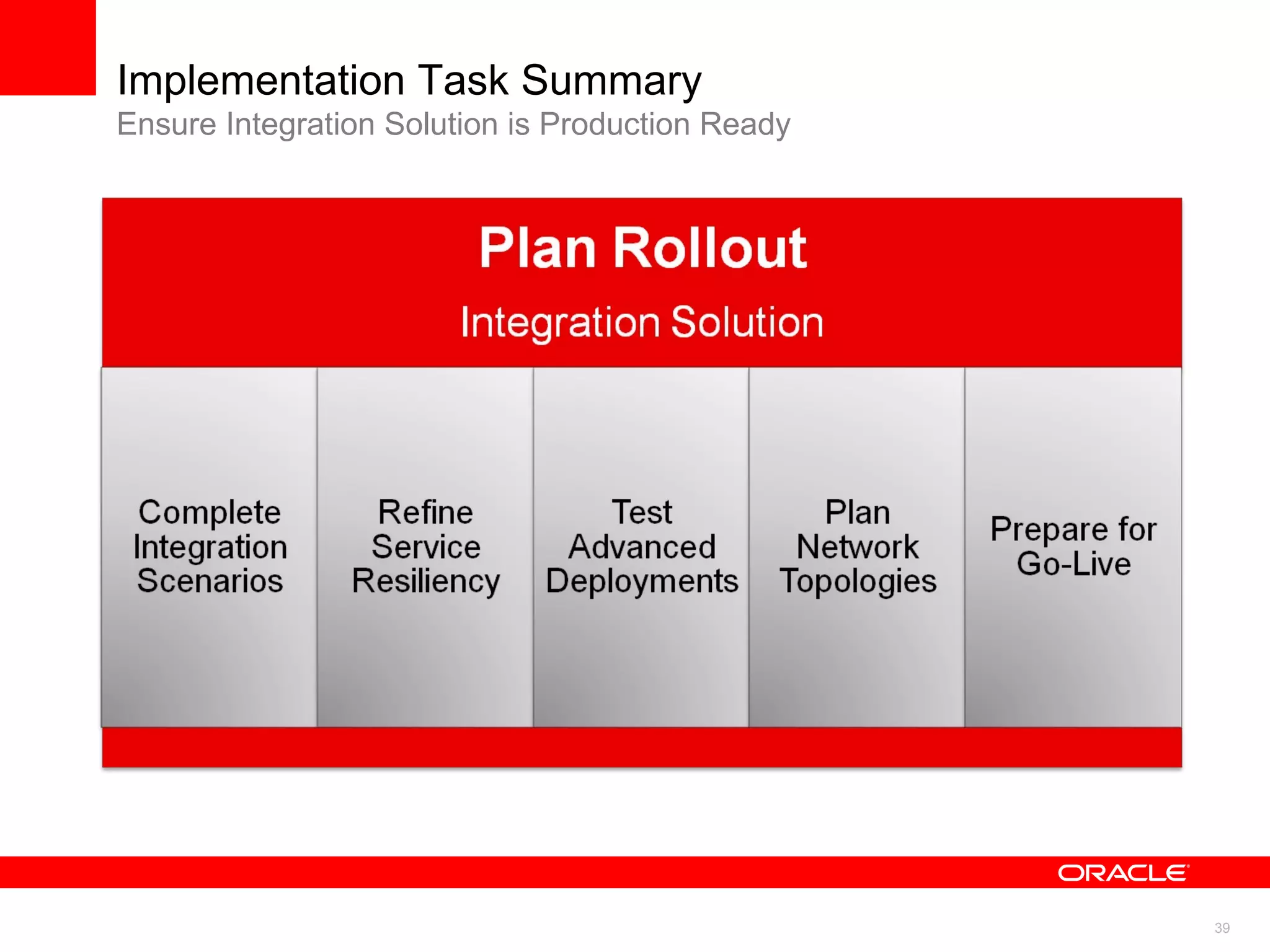 Implementation Task Summary
Ensure Integration Solution is Production Ready

Plan Rollout
Integration Solution

Complete Integration Scenarios

Refine Service Resiliency

Test Advanced Deployments

Plan Network Topologies

Prepare for Go-Live

ORACLE

39